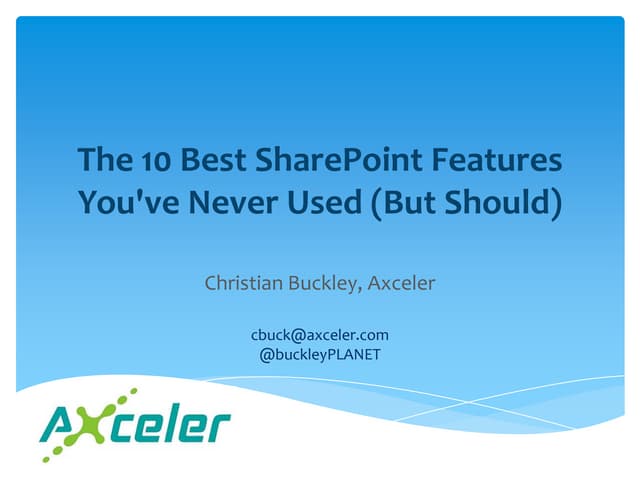 The 10 Best SharePoint Features You've Never Used (But Should)

Christian Buckley, Axceler

cbuck@axceler.com
@buckleyPLANET

Axceler